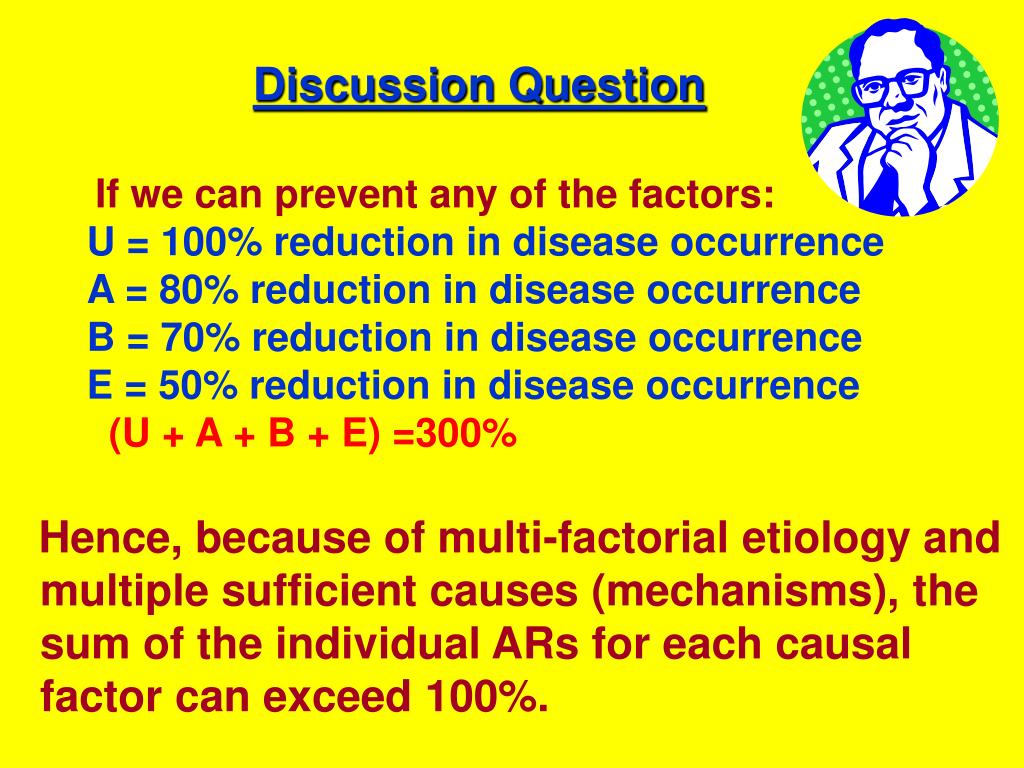 Discussion Question

If we can prevent any of the factors:
U = 100% reduction in disease occurrence
A = 80% reduction in disease occurrence
B = 70% reduction in disease occurrence
E = 50% reduction in disease occurrence
(U + A + B + E) =300%

Hence, because of multi-factorial etiology and multiple sufficient causes (mechanisms), the sum of the individual ARs for each causal factor can exceed 100%.